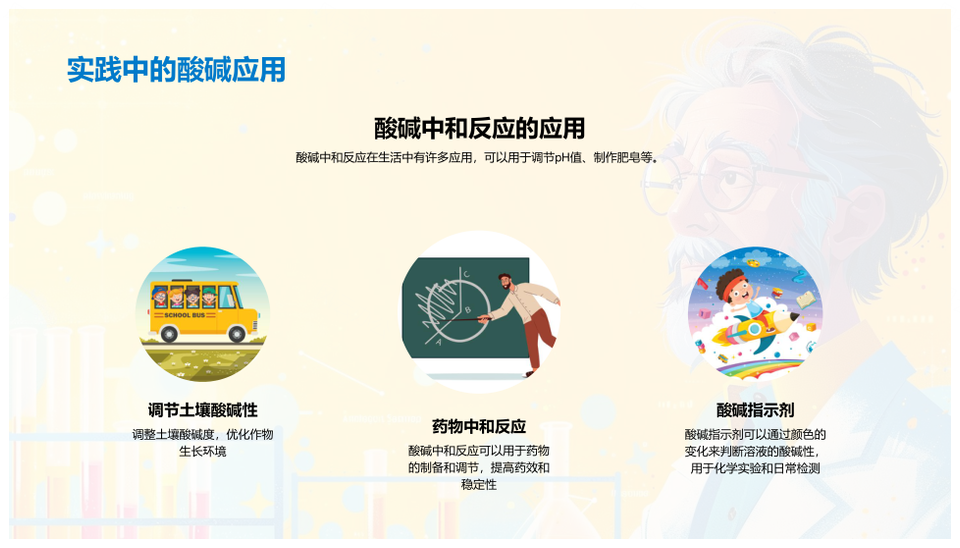 实践中的酸碱应用

酸碱中和反应的应用

酸碱中和反应在生活中有许多应用，可以用于调节pH值、制作肥皂等。

SCHOOL BUS

调节土壤酸碱性

调整土壤酸碱度，优化作物生长环境

药物中和反应

酸碱中和反应可以用于药物的制备和调节，提高药效和稳定性

酸碱指示剂

酸碱指示剂可以通过颜色的变化来判断溶液的酸碱性，用于化学实验和日常检测